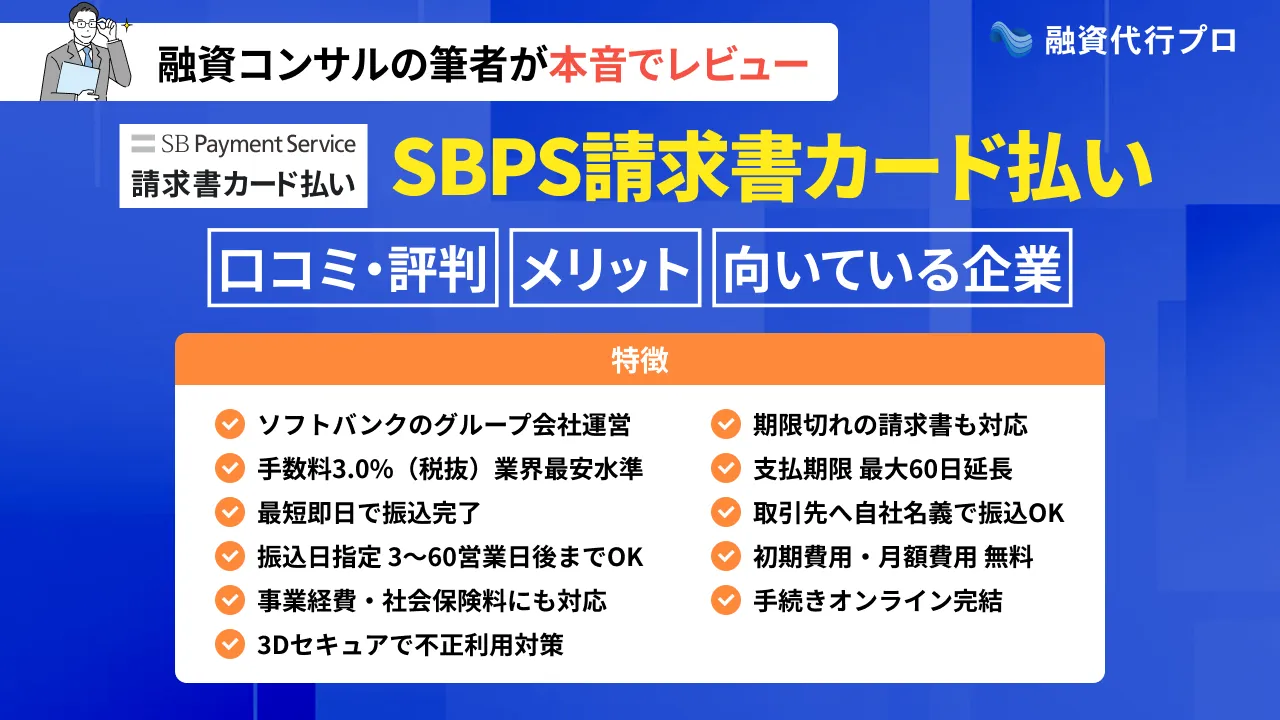 融資コンサルの筆者が本音でレビュー

融資代行プロ

SB Payment Service
請求書カード払い

SBPS請求書カード払い

口コミ・評判 メリット 向いている企業

特徴

ソフトバンクのグループ会社運営
手数料3.0%（税抜）業界最安水準
最短即日で振込完了
振込日指定 3〜60営業日後までOK
事業経費・社会保険料にも対応
3Dセキュアで不正利用対策

期限切れの請求書も対応
支払期限 最大60日延長
取引先へ自社名義で振込OK
初期費用・月額費用 無料
手続きオンライン完結